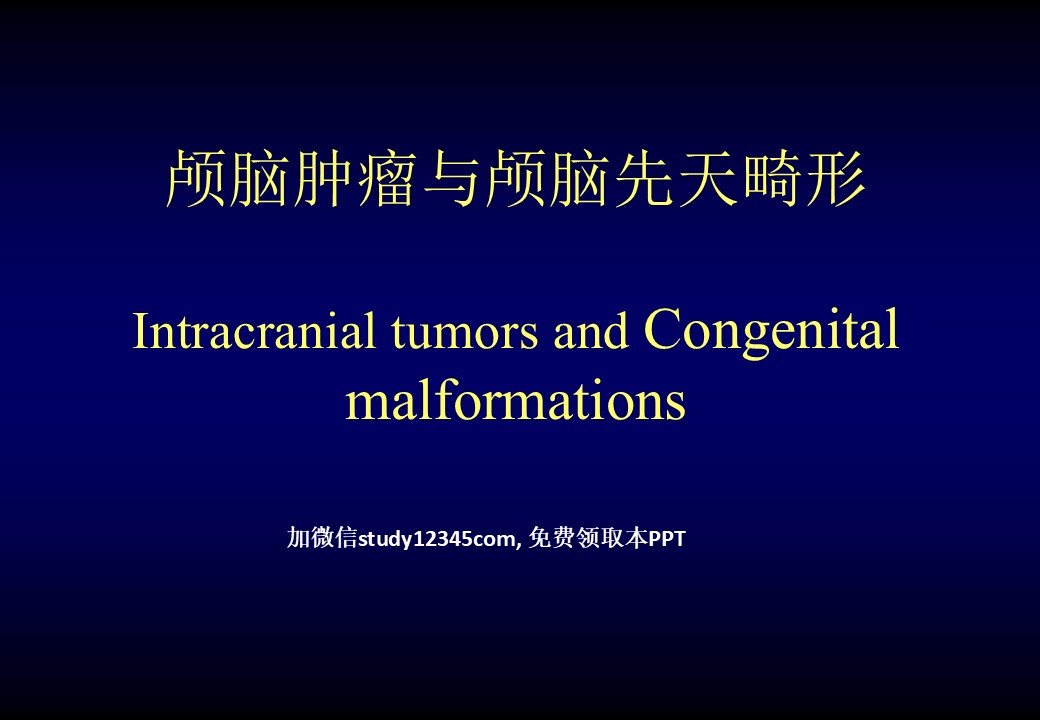 颅脑肿瘤与颅脑先天畸形

Intracranial tumors and Congenital malformations

加微信study12345com, 免费领取本PPT